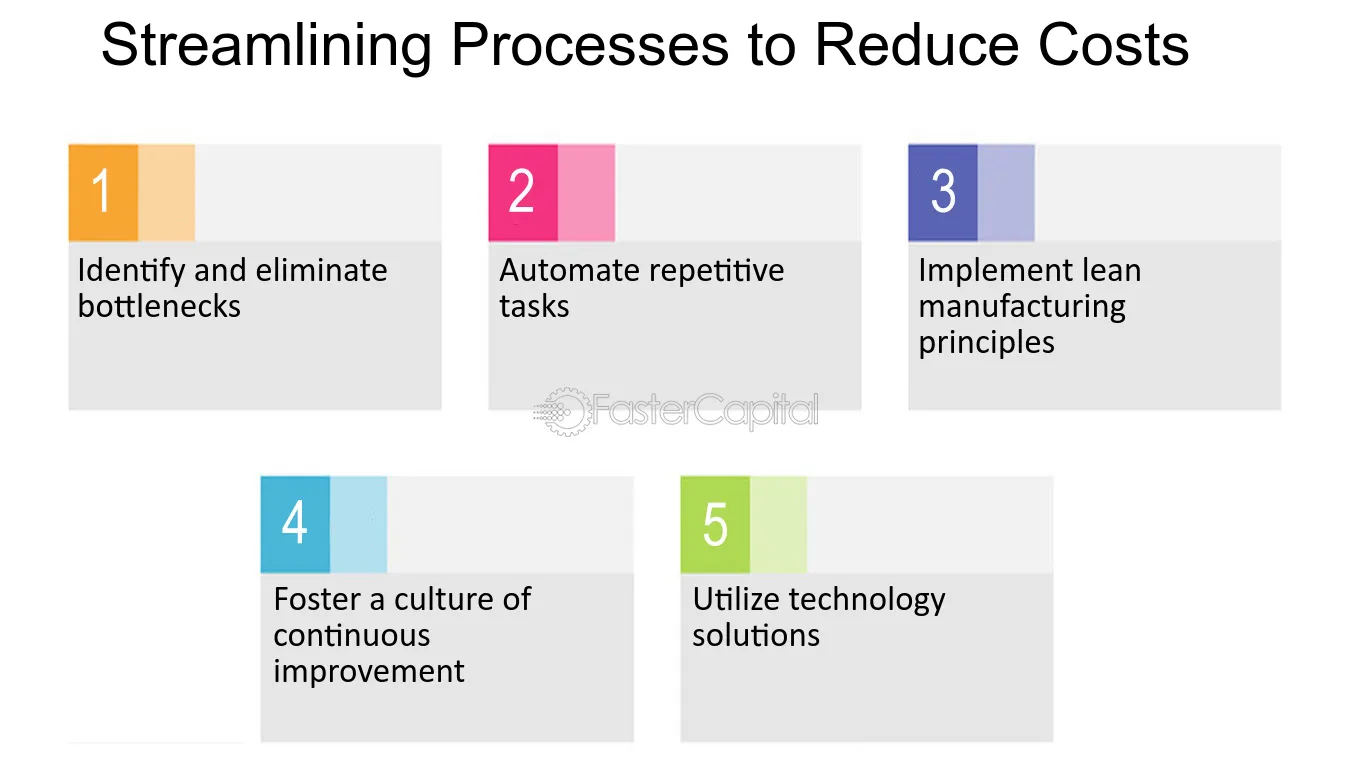 Streamlining Processes to Reduce Costs

1

Identify and eliminate bottlenecks

2

Automate repetitive tasks

3

Implement lean manufacturing principles

4

Foster a culture of continuous improvement

5

Utilize technology solutions

FasterCapital